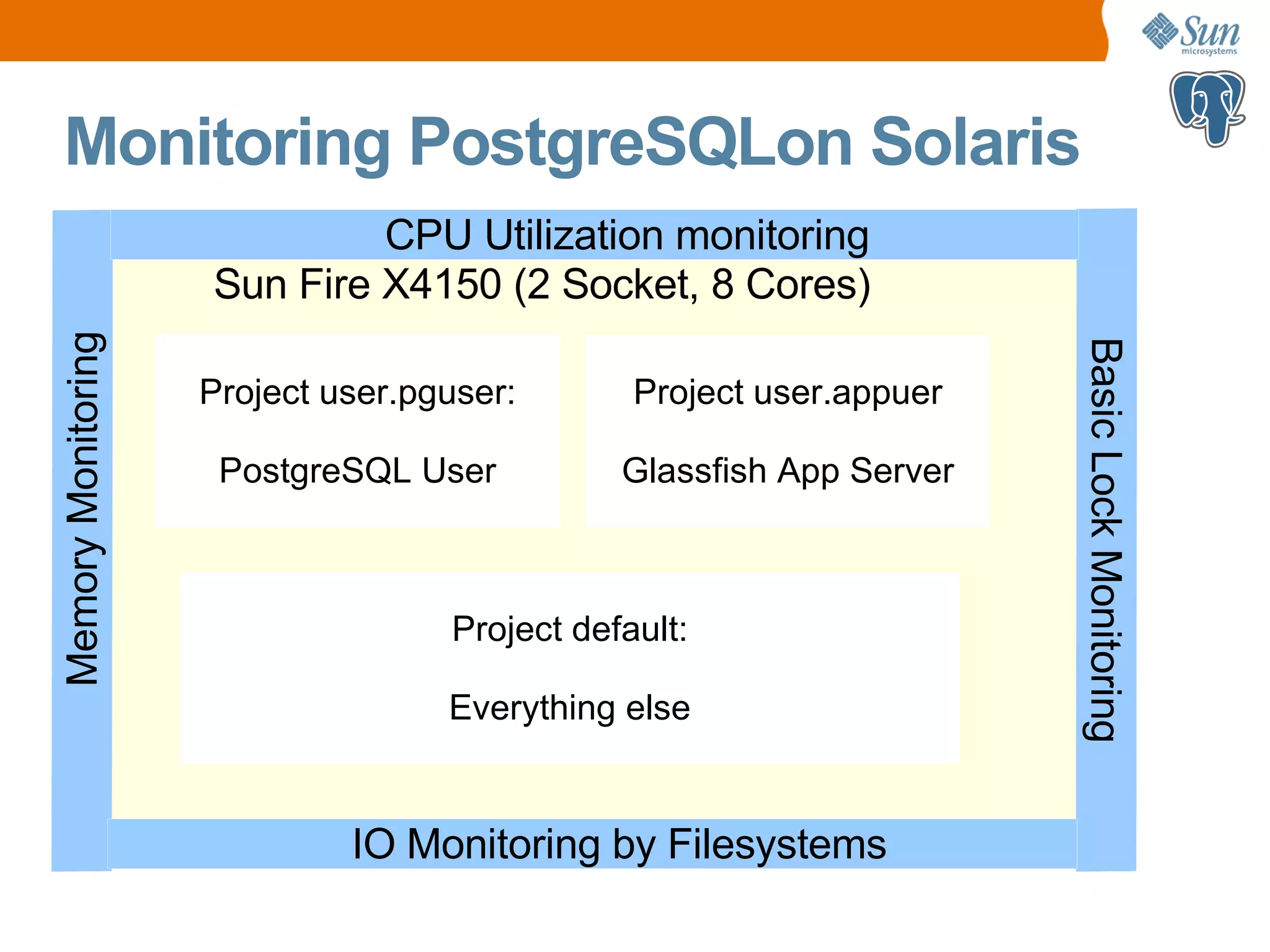 Sun microsystems

Monitoring PostgreSQLon Solaris

CPU Utilization monitoring

Memory Monitoring

Sun Fire X4150 (2 Socket, 8 Cores)

Project user.pguser:

PostgreSQL User

Project user.appuer

Glassfish App Server

Project default:

Everything else

Basic Lock Monitoring

IO Monitoring by Filesystems